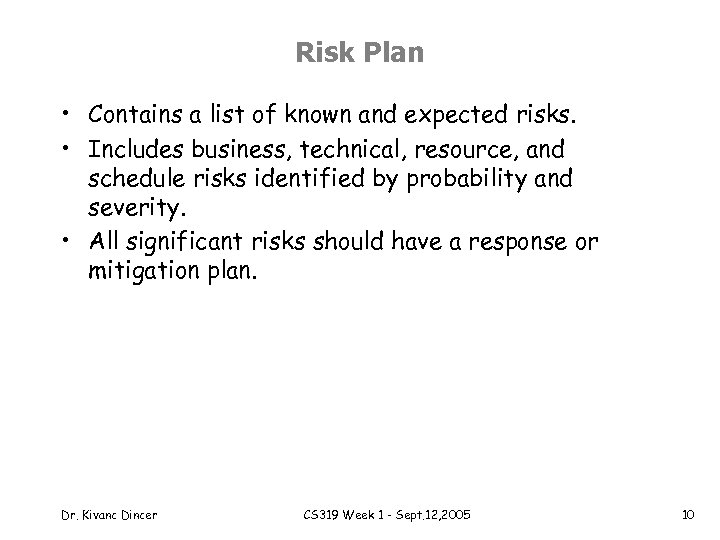 Risk Plan

• Contains a list of known and expected risks.
• Includes business, technical, resource, and schedule risks identified by probability and severity.
• All significant risks should have a response or mitigation plan.

Dr. Kivanc Dincer

CS319 Week 1 - Sept.12,2005

10